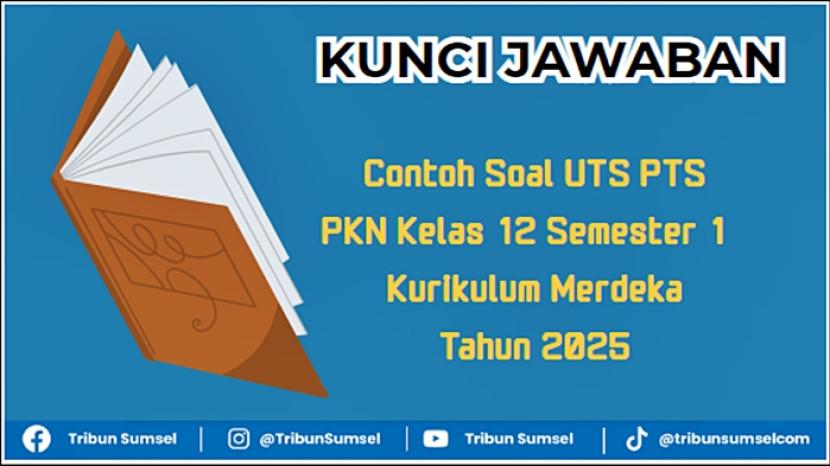 KUNCI JAWABAN

Contoh Soal UTS PTS
PKN Kelas 12 Semester 1
Kurikulum Merdeka
Tahun 2025

Tribun Sumsel | @TribunSumsel | Tribun Sumsel | @tribunsumselcom